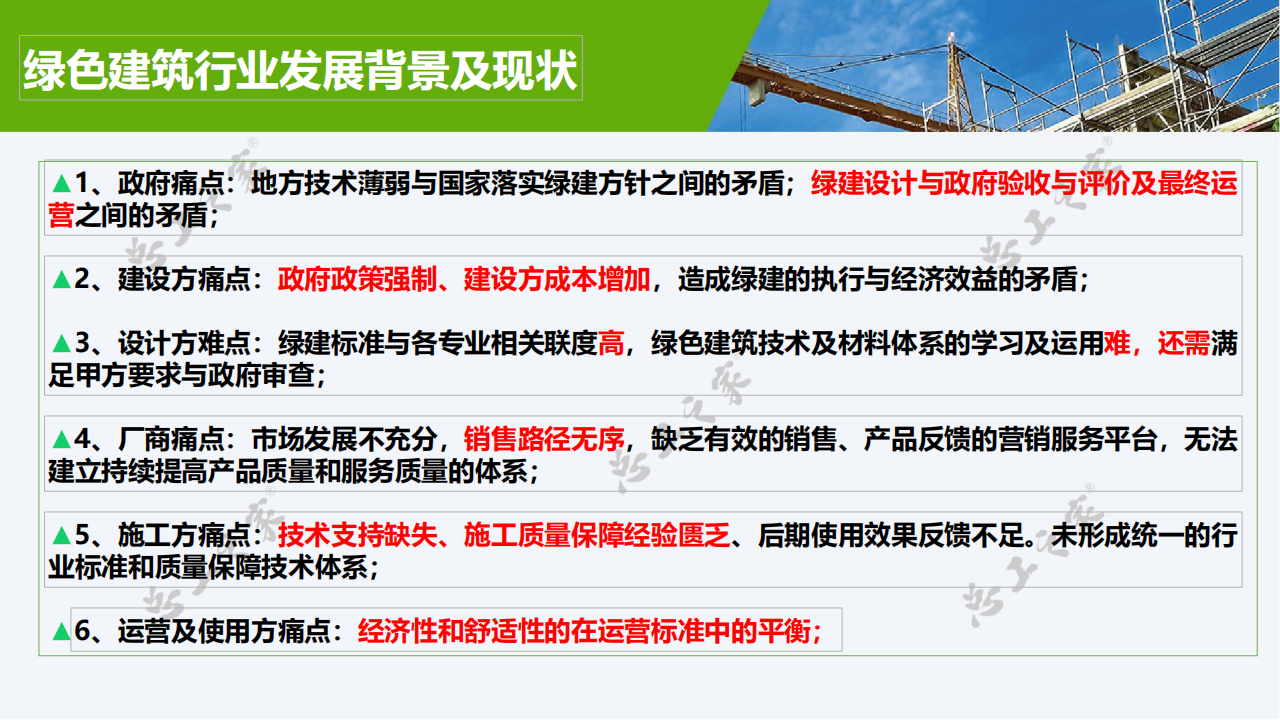 绿色建筑行业发展背景及现状

▲1、政府痛点：地方技术薄弱与国家落实绿建方针之间的矛盾；绿建设计与政府验收与评价及最终运营之间的矛盾；

▲2、建设方痛点：政府政策强制、建设方成本增加，造成绿建的执行与经济效益的矛盾；

▲3、设计方难点：绿建标准与各专业相关联度高，绿色建筑技术及材料体系的学习及运用难，还需满足甲方要求与政府审查；

▲4、厂商痛点：市场发展不充分，销售路径无序，缺乏有效的销售、产品反馈的营销服务平台，无法建立持续提高产品质量和服务质量的体系；

▲5、施工方痛点：技术支持缺失、施工质量保障经验匮乏、后期使用效果反馈不足。未形成统一的行业标准和质量保障技术体系；

▲6、运营及使用方痛点：经济性和舒适性的在运营标准中的平衡；